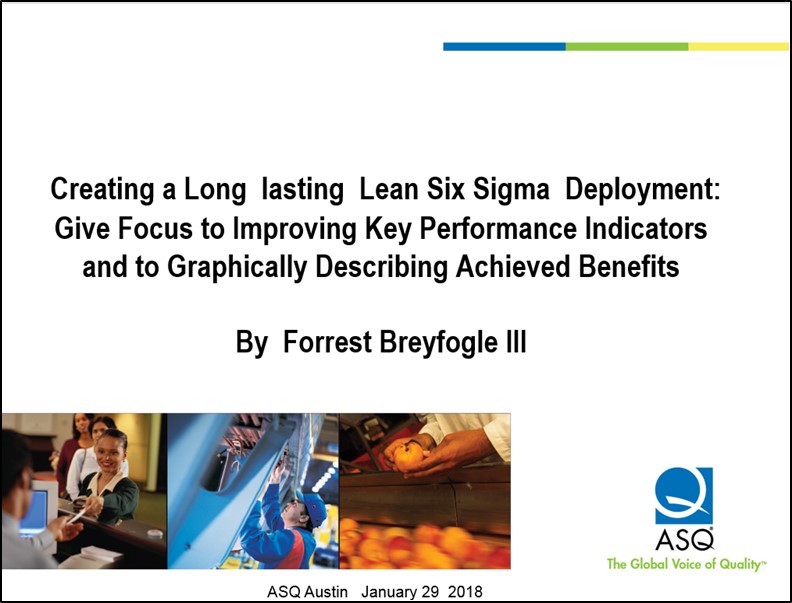 Creating a Long lasting Lean Six Sigma Deployment: Give Focus to Improving Key Performance Indicators and to Graphically Describing Achieved Benefits

By Forrest Breyfogle III

ASQ

The Global Voice of Quality™

ASQ Austin January 29 2018